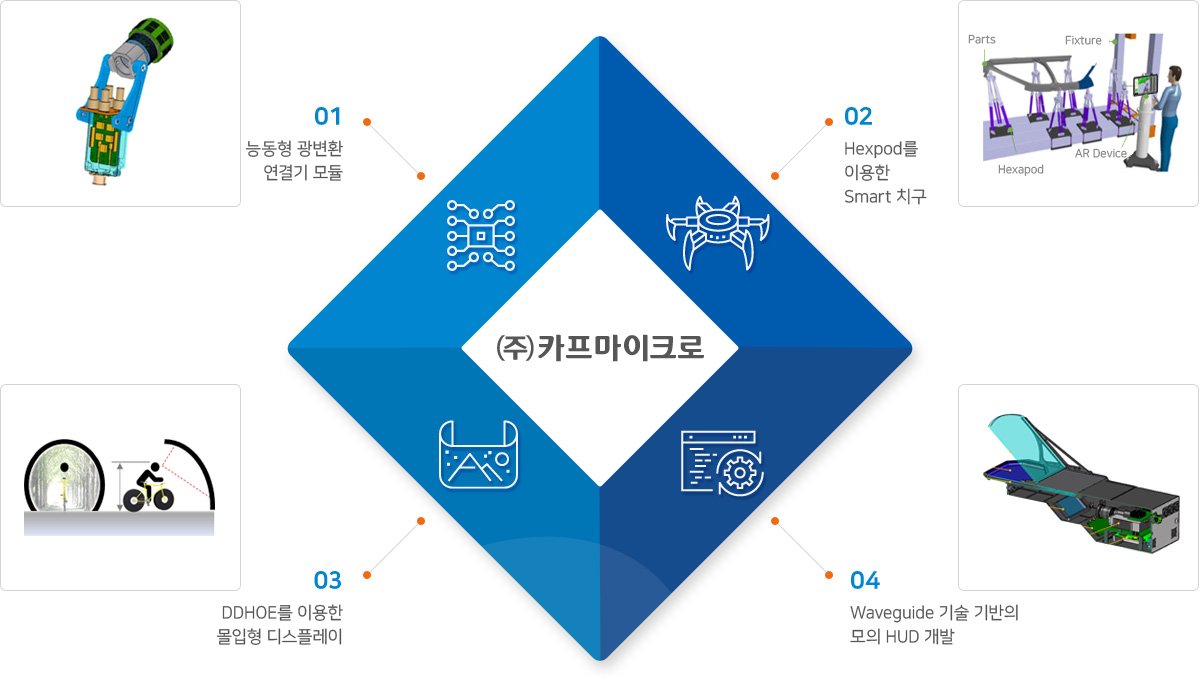 01
능동형 광변환 연결기 모듈

02
Hexpod를 이용한 Smart 치구

Parts
Fixture
Hexapod
AR Device

㈜카프마이크로

03
DDHOE를 이용한 몰입형 디스플레이

04
Waveguide 기술 기반의 모의 HUD 개발